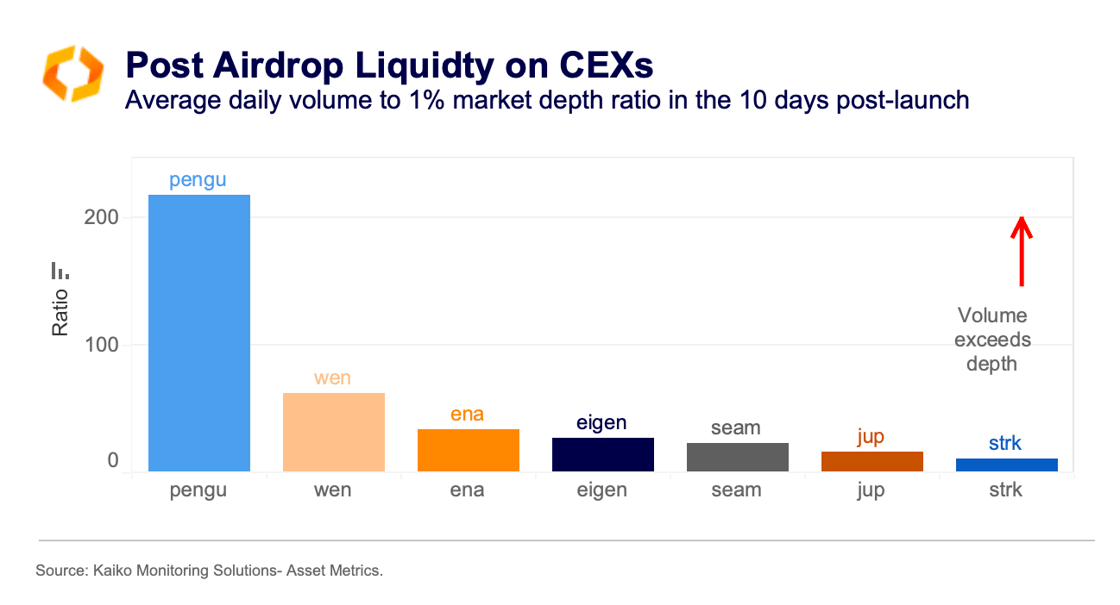 Post Airdrop Liquidty on CEXs
Average daily volume to 1% market depth ratio in the 10 days post-launch

Ratio

200
100
0

pengu
wen
ena
eigen
seam
jup
strk

Volume exceeds depth

pengu
wen
ena
eigen
seam
jup
strk

Source: Kaiko Monitoring Solutions- Asset Metrics.